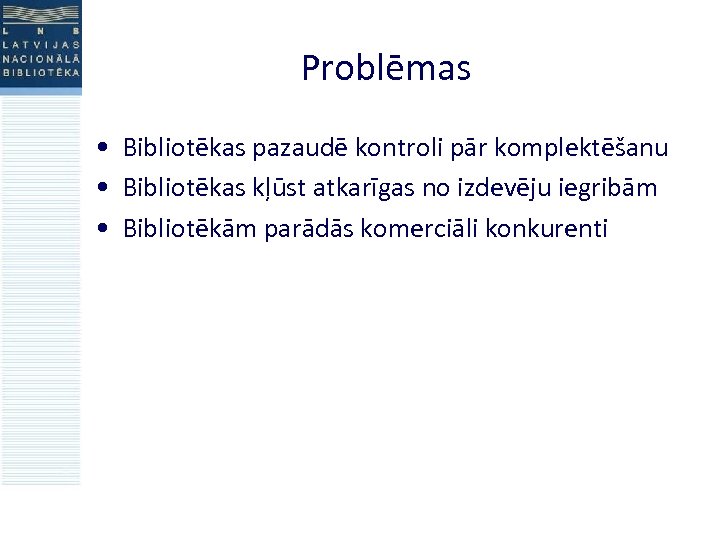 L N B
LATVIJAS
NACIONĀLĀ
BIBLIOTĒKA

Problēmas

• Bibliotēkas pazaudē kontroli pār komplektēšanu
• Bibliotēkas kļūst atkarīgas no izdevēju iegribām
• Bibliotēkām parādās komerciāli konkurenti